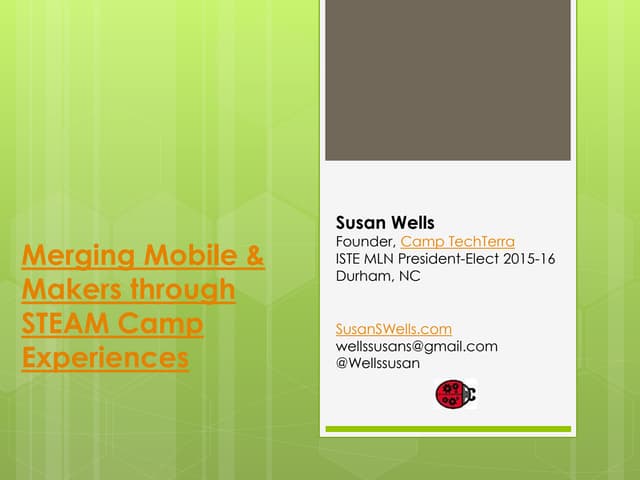 Merging Mobile & Makers through STEAM Camp Experiences

Susan Wells
Founder, Camp TechTerra
ISTE MLN President-Elect 2015-16
Durham, NC

SusanSWells.com
wellssusans@gmail.com
@Wellssusan